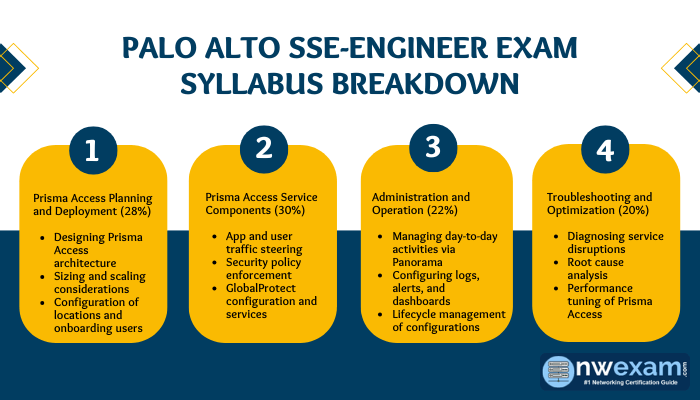 PALO ALTO SSE-ENGINEER EXAM SYLLABUS BREAKDOWN

1

Prisma Access Planning and Deployment (28%)

- Designing Prisma Access architecture
- Sizing and scaling considerations
- Configuration of locations and onboarding users

2

Prisma Access Service Components (30%)

- App and user traffic steering
- Security policy enforcement
- GlobalProtect configuration and services

3

Administration and Operation (22%)

- Managing day-to-day activities via Panorama
- Configuring logs, alerts, and dashboards
- Lifecycle management of configurations

4

Troubleshooting and Optimization (20%)

- Diagnosing service disruptions
- Root cause analysis
- Performance tuning of Prisma Access

nwexam.com
#1 Networking Certification Guide